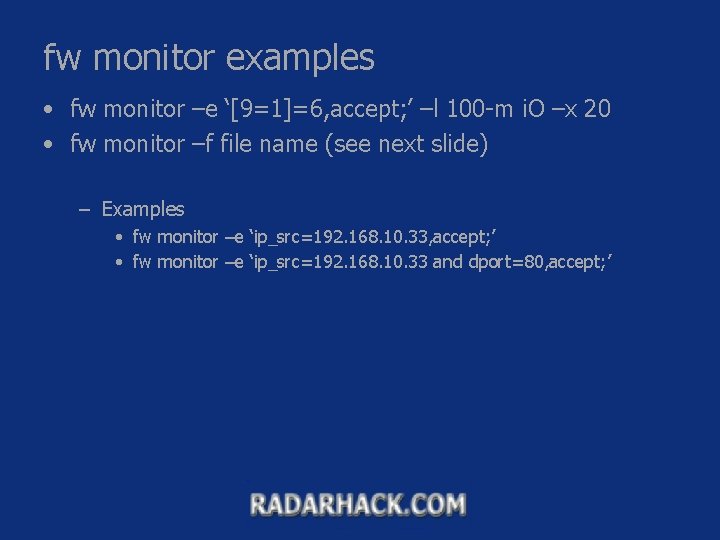 fw monitor examples

• fw monitor –e '[9=1]=6,accept;' –l 100-m iO –x 20
• fw monitor –f file name (see next slide)

– Examples
• fw monitor –e 'ip_src=192.168.10.33,accept;'
• fw monitor –e 'ip_src=192.168.10.33 and dport=80,accept;'

RADARHACK.COM